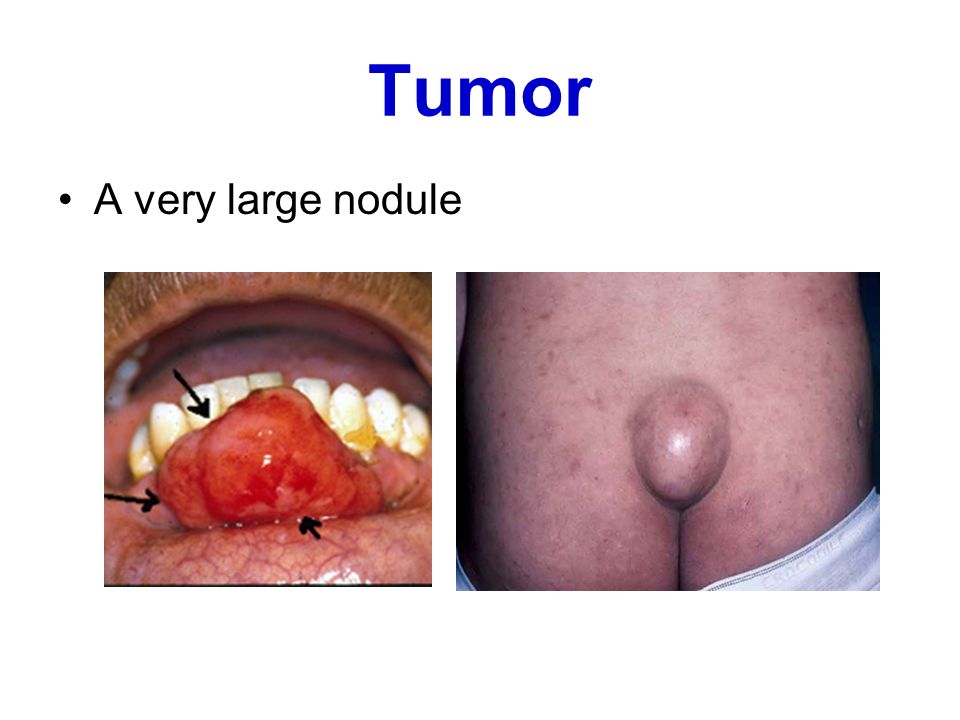 Tumor

• A very large nodule